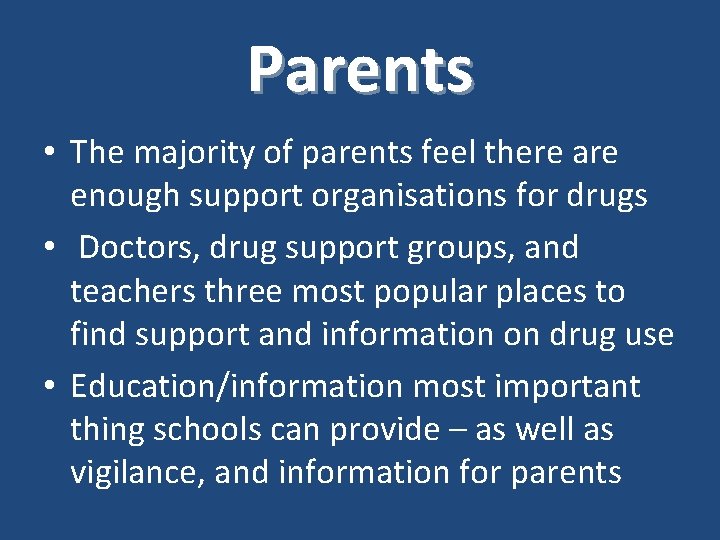 Parents

• The majority of parents feel there are enough support organisations for drugs
• Doctors, drug support groups, and teachers three most popular places to find support and information on drug use
• Education/information most important thing schools can provide – as well as vigilance, and information for parents